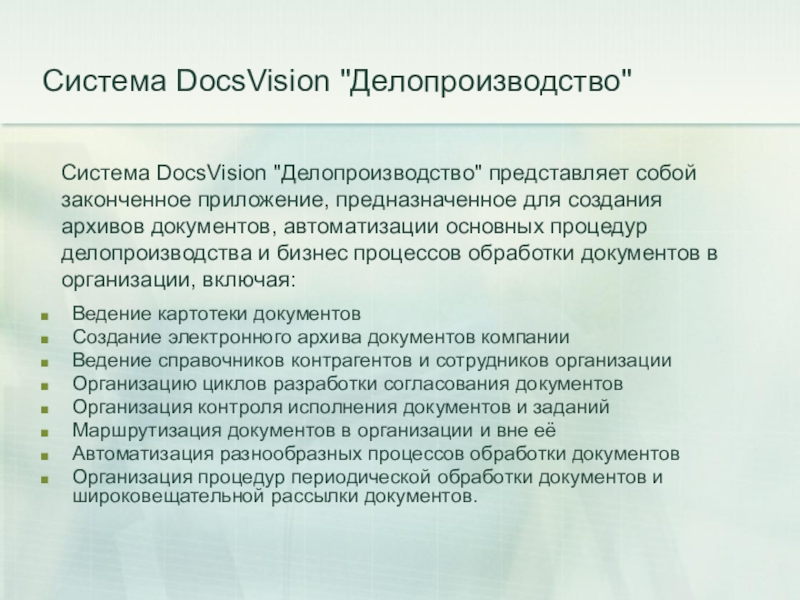 Система DocsVision "Делопроизводство"

Система DocsVision "Делопроизводство" представляет собой законченное приложение, предназначенное для создания архивов документов, автоматизации основных процедур делопроизводства и бизнес процессов обработки документов в организации, включая:

- Ведение картотеки документов
- Создание электронного архива документов компании
- Ведение справочников контрагентов и сотрудников организации
- Организацию циклов разработки согласования документов
- Организация контроля исполнения документов и заданий
- Маршрутизация документов в организации и вне её
- Автоматизация разнообразных процессов обработки документов
- Организация процедур периодической обработки документов и широковещательной рассылки документов.